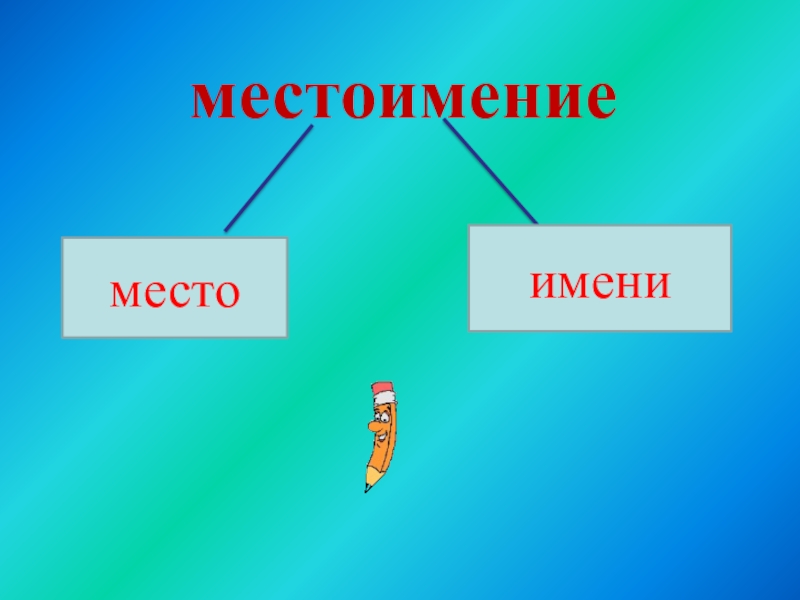 местоимение

место

имени